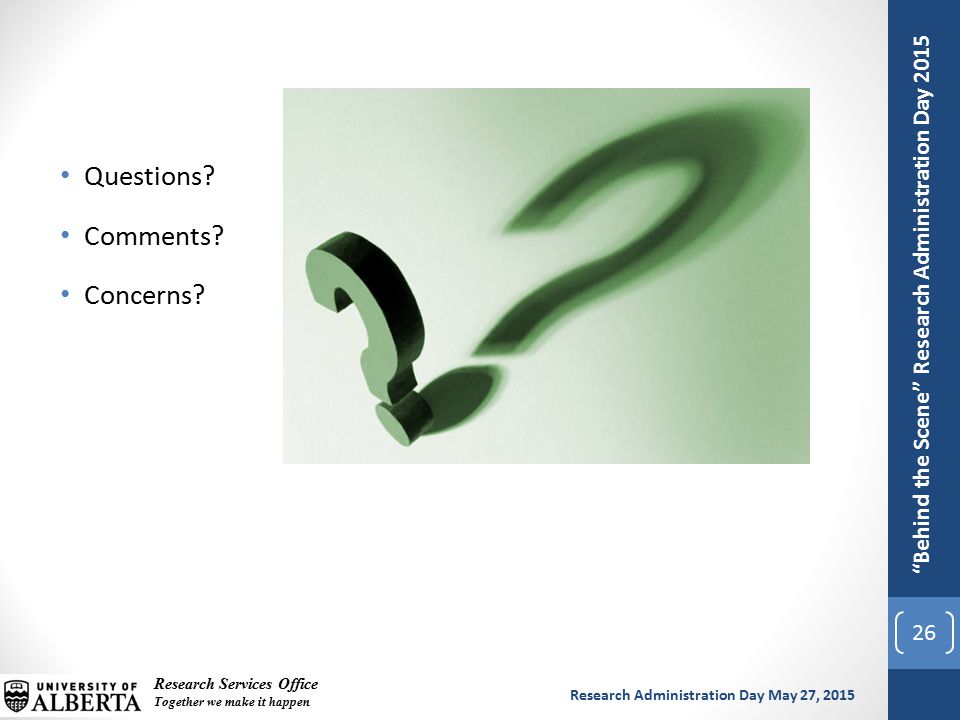 • Questions?
• Comments?
• Concerns?

"Behind the Scene" Research Administration Day 2015

26

UNIVERSITY OF ALBERTA

Research Services Office
Together we make it happen

Research Administration Day May 27, 2015